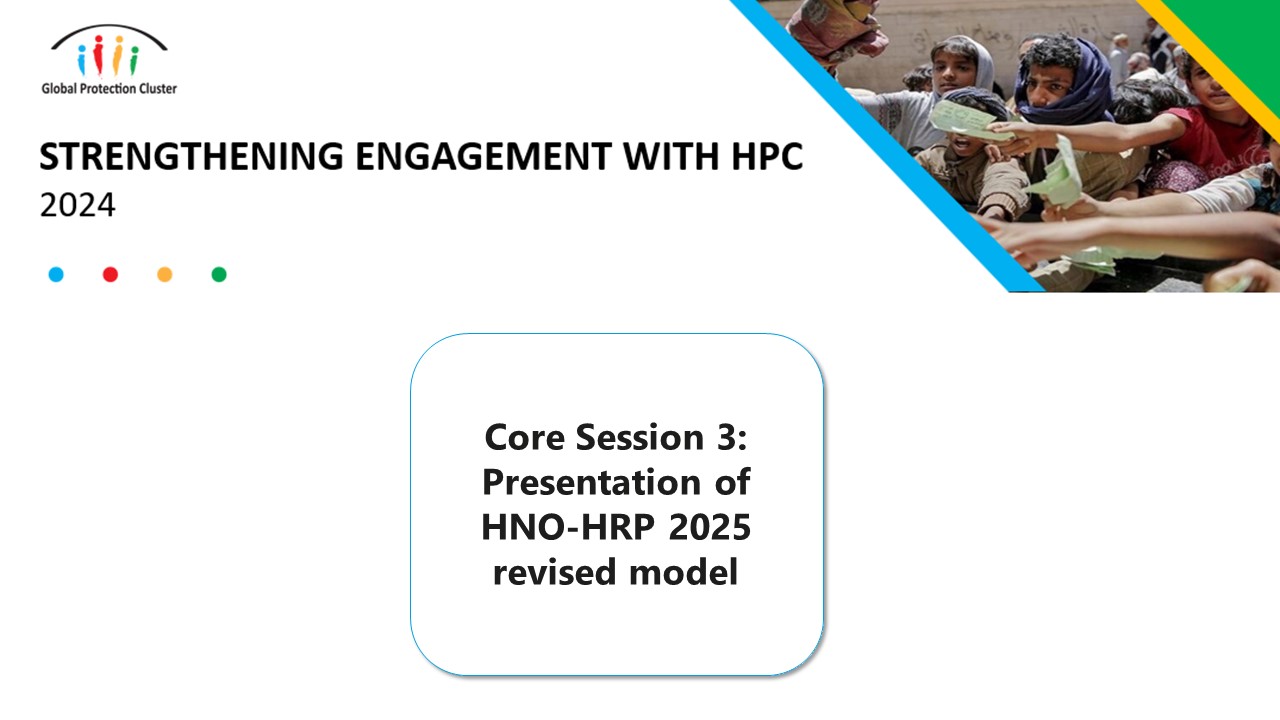 Global Protection Cluster

STRENGTHENING ENGAGEMENT WITH HPC
2024

Core Session 3: Presentation of HNO-HRP 2025 revised model